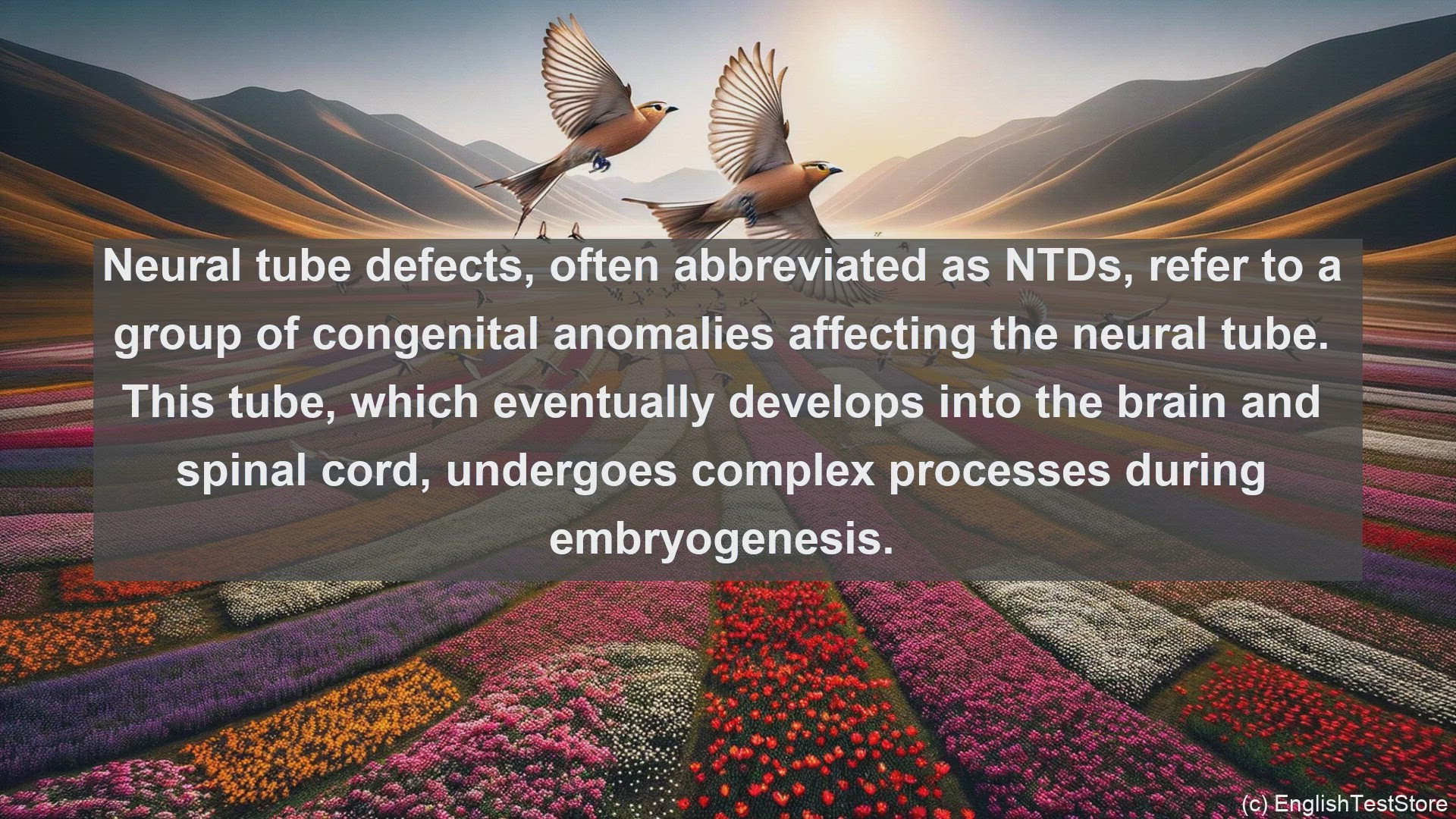 Neural tube defects, often abbreviated as NTDs, refer to a group of congenital anomalies affecting the neural tube. This tube, which eventually develops into the brain and spinal cord, undergoes complex processes during embryogenesis.

(c) EnglishTestStore